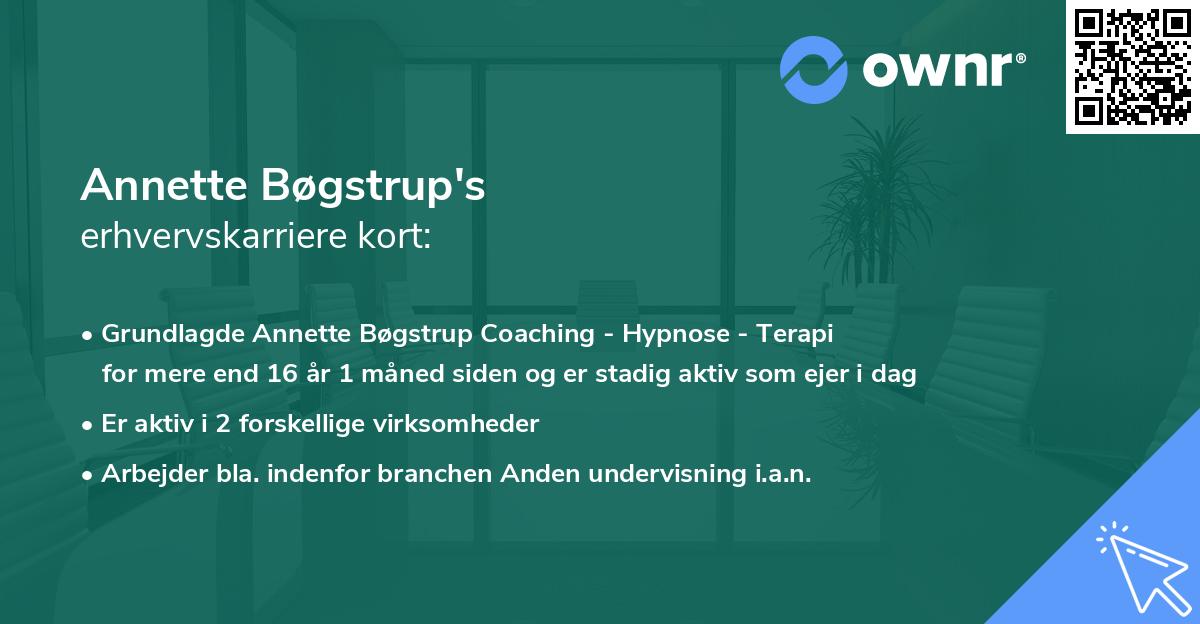 ownr®

Annette Bøgstrup's
erhvervskarriere kort:

• Grundlagde Annette Bøgstrup Coaching - Hypnose - Terapi for mere end 16 år 1 måned siden og er stadig aktiv som ejer i dag

• Er aktiv i 2 forskellige virksomheder

• Arbejder bla. indenfor branchen Anden undervisning i.a.n.